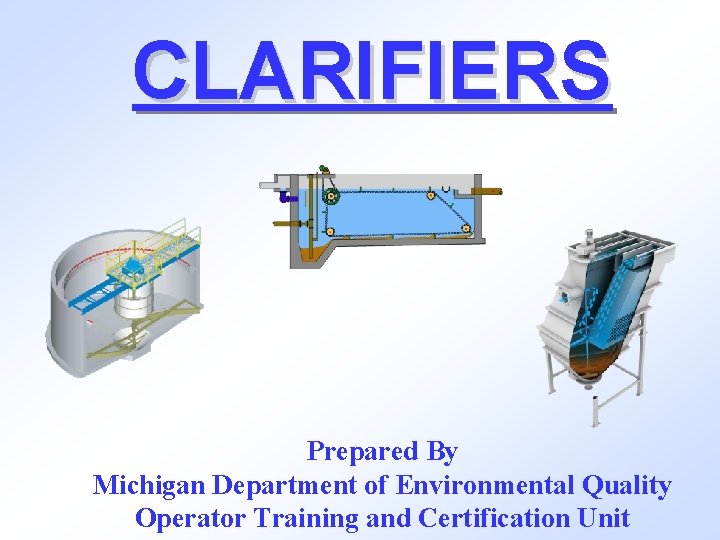 CLARIFIERS

Prepared By
Michigan Department of Environmental Quality
Operator Training and Certification Unit